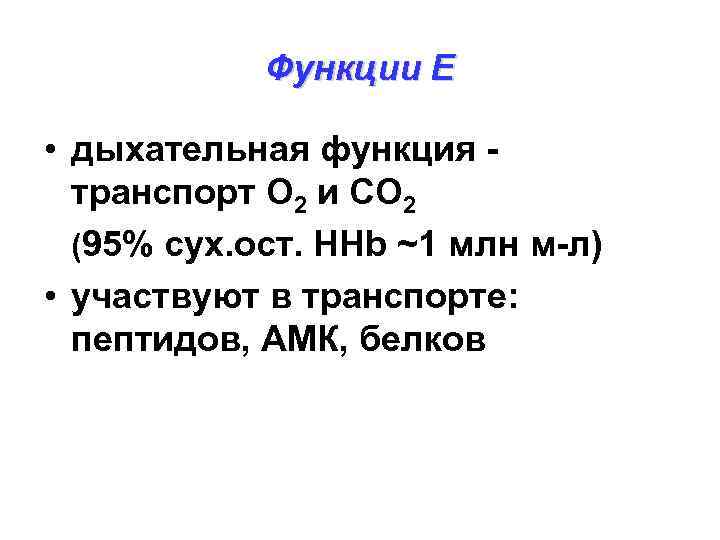 Функции Е

• дыхательная функция - транспорт $O_2$ и $CO_2$
(95% сух.ост. HHb ~1 млн м-л)

• участвуют в транспорте: пептидов, АМК, белков